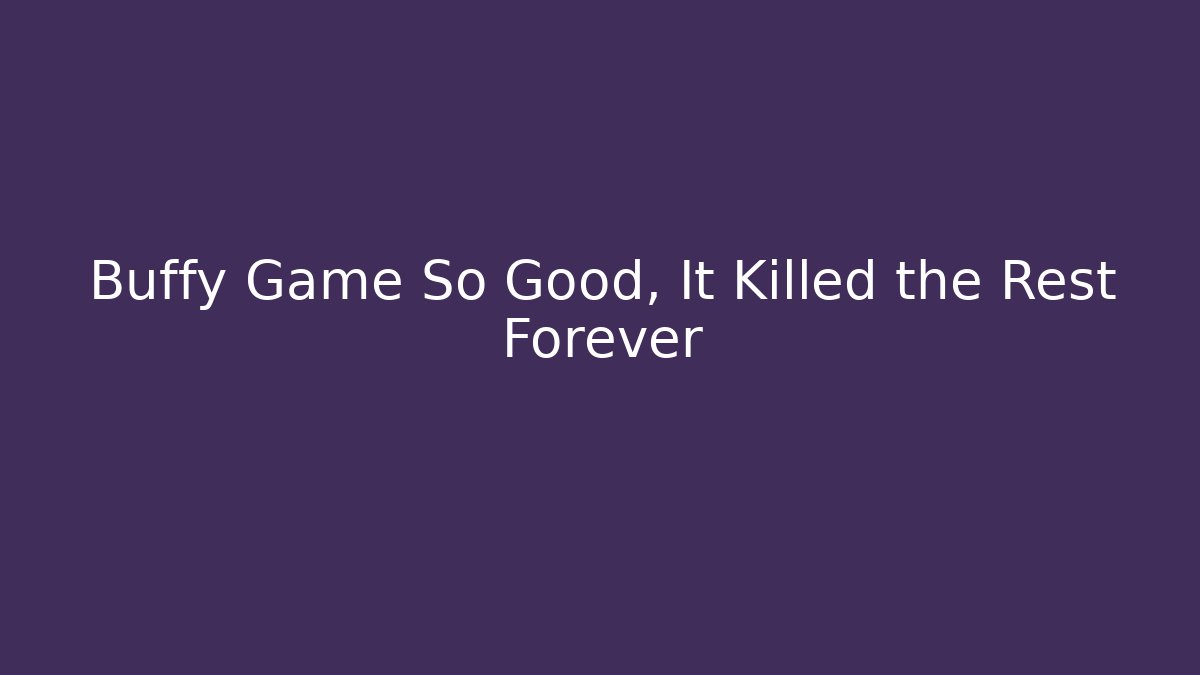 Buffy Game So Good, It Killed the Rest Forever